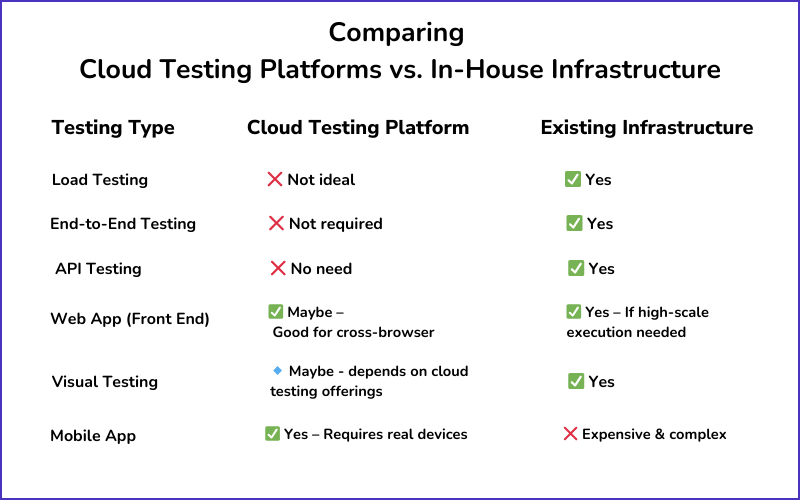 Comparing
Cloud Testing Platforms vs. In-House Infrastructure

| Testing Type | Cloud Testing Platform | Existing Infrastructure |
|---|---|---|
| Load Testing | ❌ Not ideal | ✅ Yes |
| End-to-End Testing | ❌ Not required | ✅ Yes |
| API Testing | ❌ No need | ✅ Yes |
| Web App (Front End) | ✅ Maybe – Good for cross-browser | ✅ Yes – If high-scale execution needed |
| Visual Testing | 🔹 Maybe - depends on cloud testing offerings | ✅ Yes |
| Mobile App | ✅ Yes – Requires real devices | ❌ Expensive & complex |